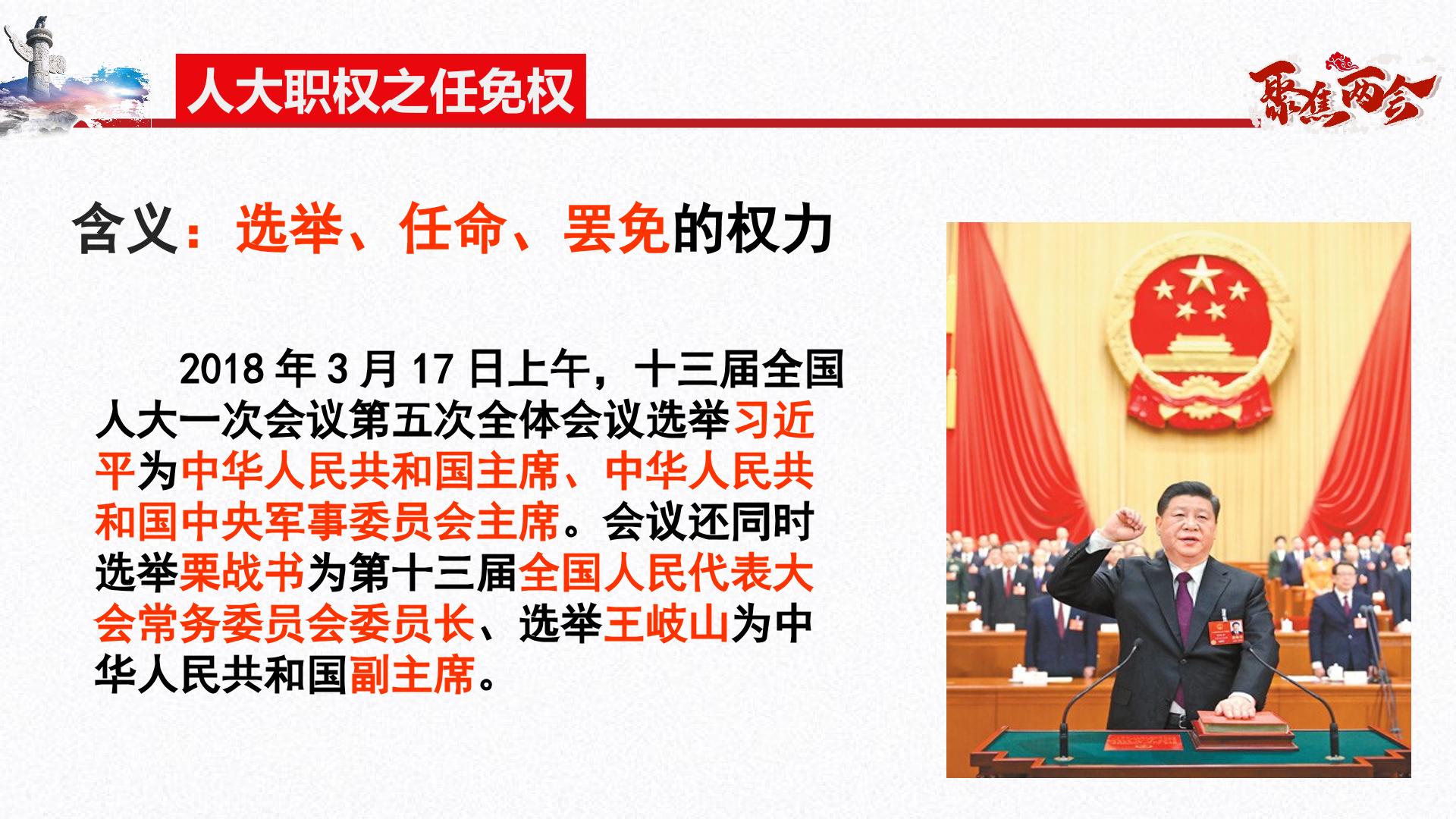 人大职权之任免权

聚焦两会

含义：选举、任命、罢免的权力

2018 年 3 月 17 日上午，十三届全国人大一次会议第五次全体会议选举习近平为中华人民共和国主席、中华人民共和国中央军事委员会主席。会议还同时选举栗战书为第十三届全国人民代表大会常务委员会委员长、选举王岐山为中华人民共和国副主席。